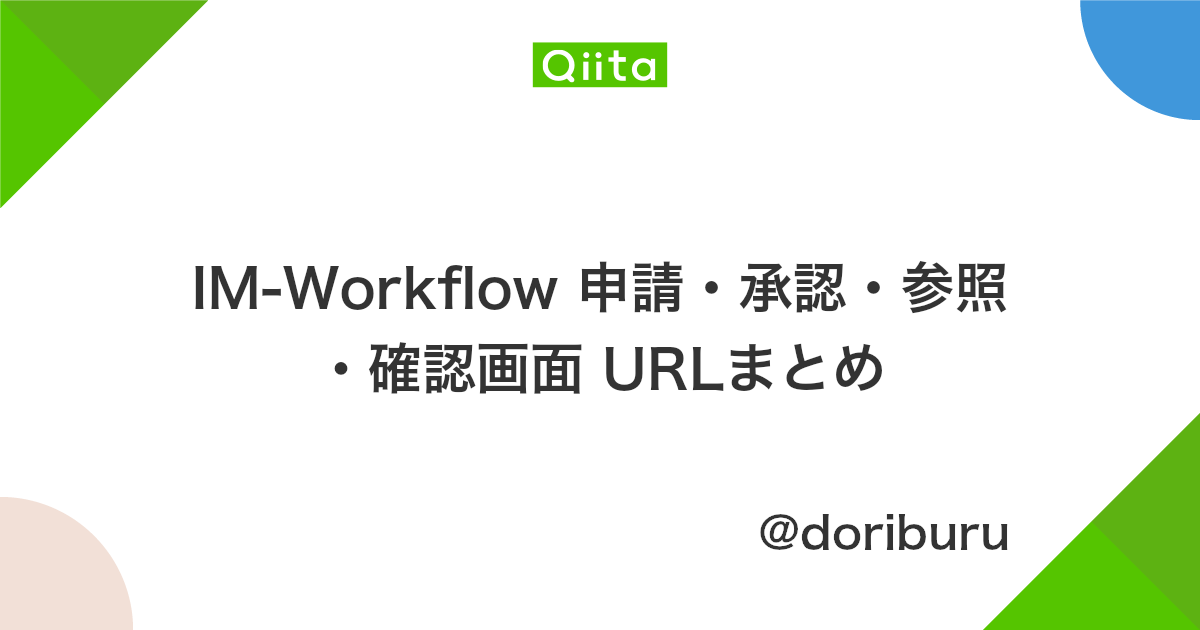 Qiita

IM-Workflow 申請・承認・参照・確認画面 URLまとめ

@doriburu